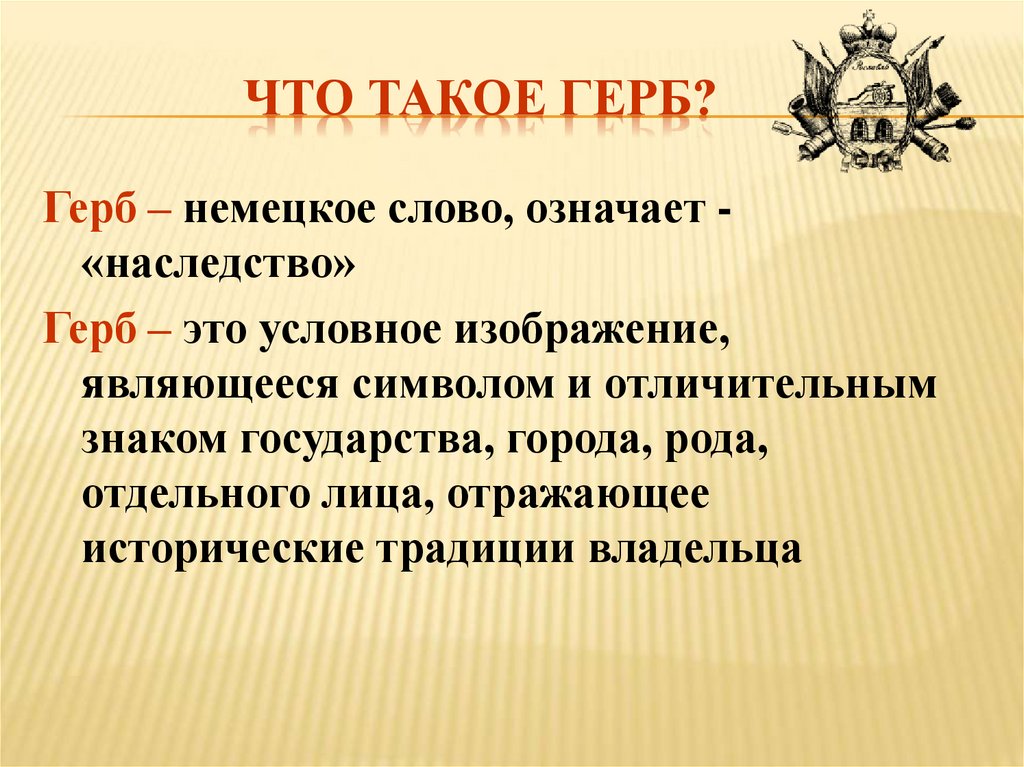 ЧТО ТАКОЕ ГЕРБ?

Герб – немецкое слово, означает - «наследство»

Герб – это условное изображение, являющееся символом и отличительным знаком государства, города, рода, отдельного лица, отражающее исторические традиции владельца